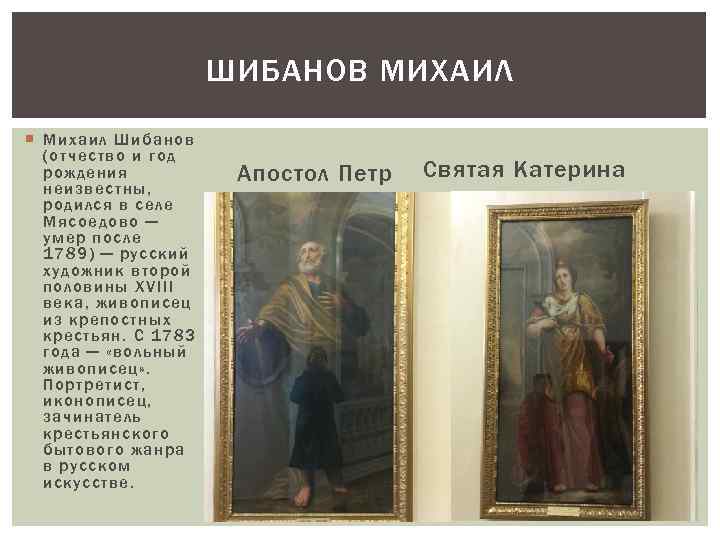 ШИБАНОВ МИХАИЛ

Михаил Шибанов (отчество и год рождения неизвестны, родился в селе Мясоедово — умер после 1789) — русский художник второй половины XVIII века, живописец из крепостных крестьян. С 1783 года — «вольный живописец». Портретист, иконописец, зачинатель крестьянского бытового жанра в русском искусстве.

Апостол Петр

Святая Катерина